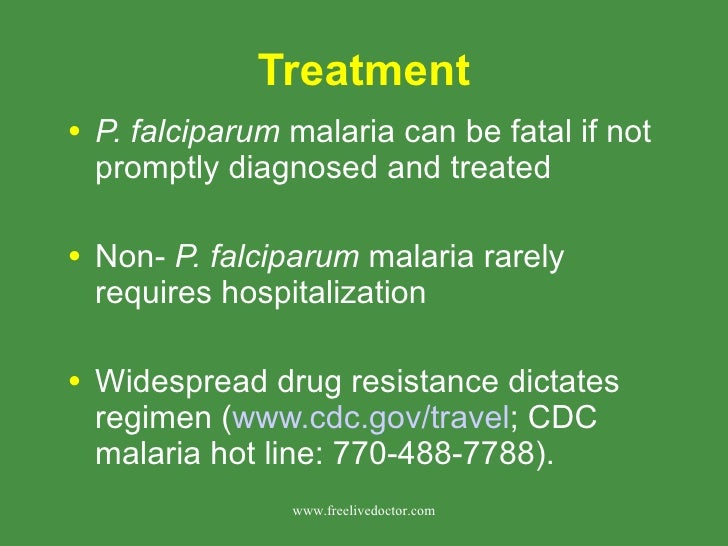 Treatment

• P. falciparum malaria can be fatal if not promptly diagnosed and treated

• Non- P. falciparum malaria rarely requires hospitalization

• Widespread drug resistance dictates regimen (www.cdc.gov/travel; CDC malaria hot line: 770-488-7788).

www.freelivedoctor.com